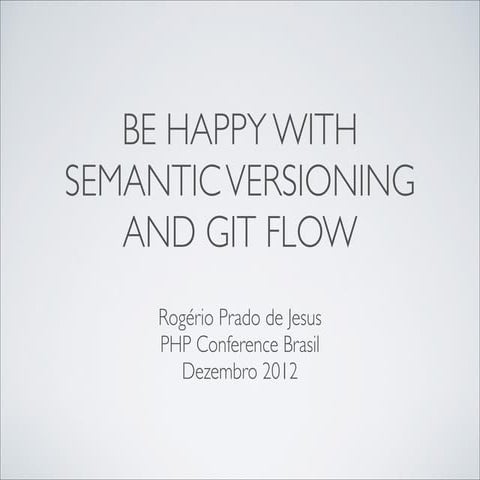 BE HAPPY WITH SEMANTIC VERSIONING AND GIT FLOW

Rogério Prado de Jesus
PHP Conference Brasil
Dezembro 2012